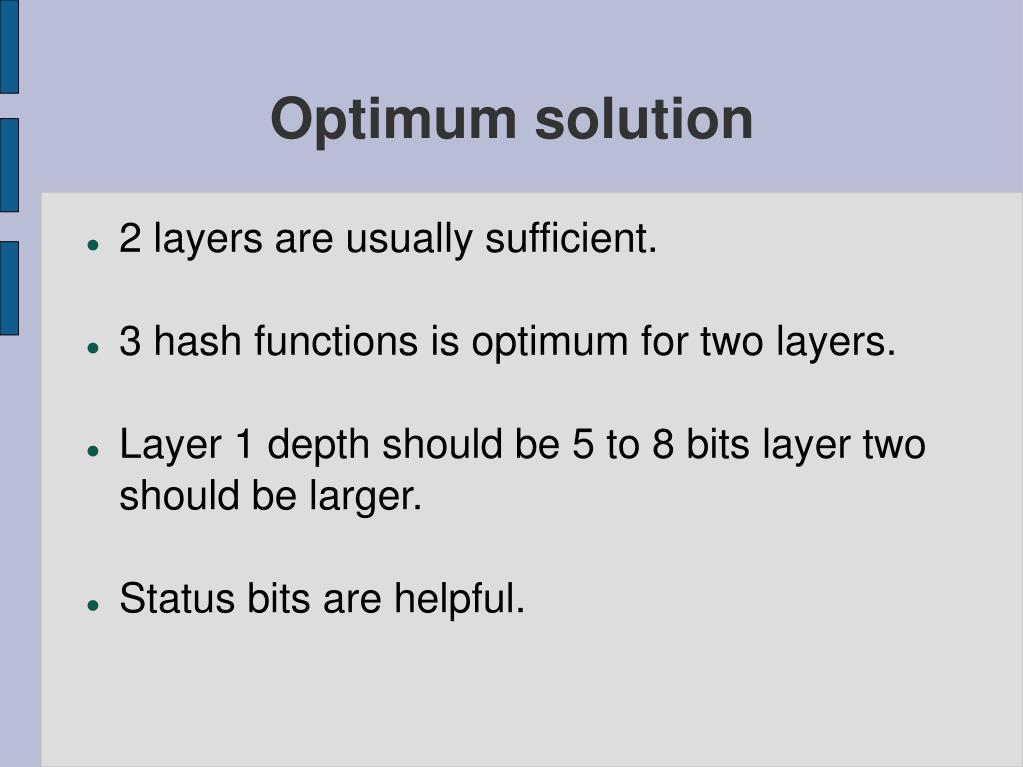 Optimum solution

- 2 layers are usually sufficient.

- 3 hash functions is optimum for two layers.

- Layer 1 depth should be 5 to 8 bits layer two should be larger.

- Status bits are helpful.